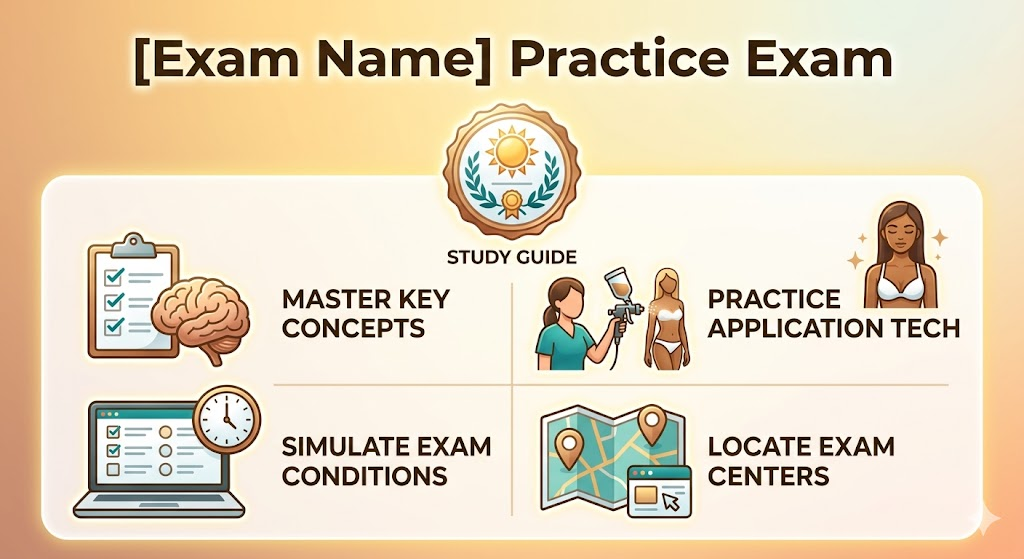 [Exam Name] Practice Exam

STUDY GUIDE

MASTER KEY CONCEPTS

PRACTICE APPLICATION TECH

SIMULATE EXAM CONDITIONS

LOCATE EXAM CENTERS